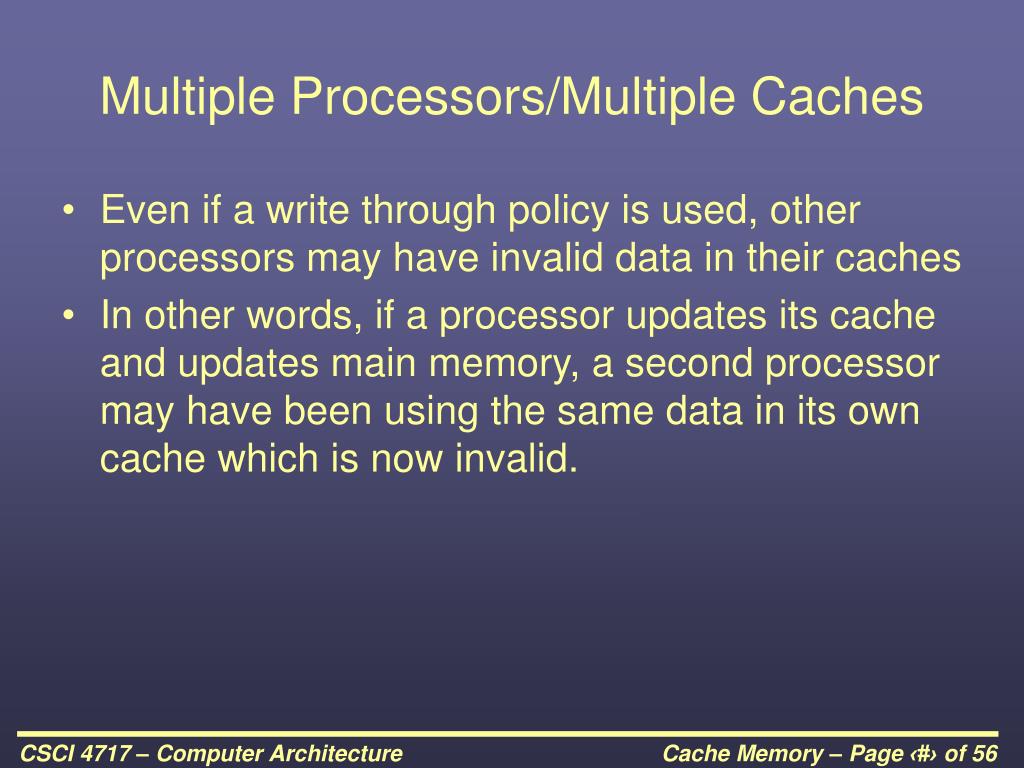 Multiple Processors/Multiple Caches

• Even if a write through policy is used, other processors may have invalid data in their caches

• In other words, if a processor updates its cache and updates main memory, a second processor may have been using the same data in its own cache which is now invalid.

CSCI 4717 – Computer Architecture

Cache Memory – Page ‹#› of 56